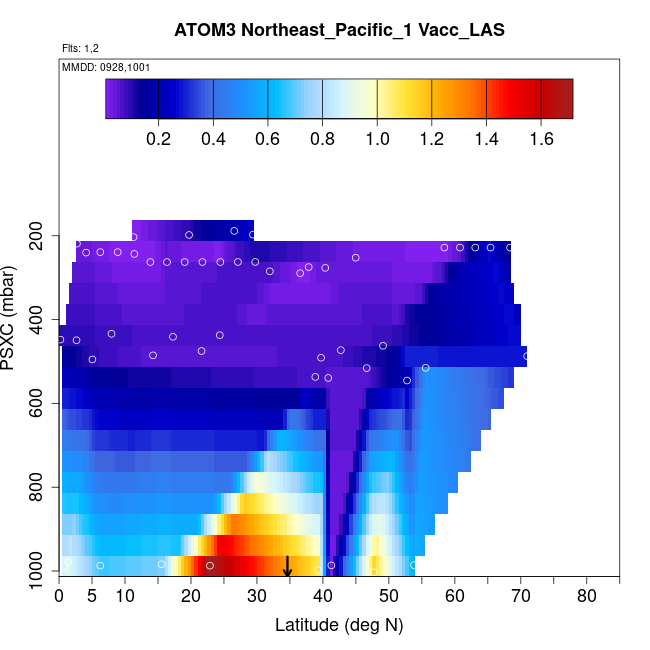 ATOM3 Northeast_Pacific_1 Vacc_LAS

Flts: 1,2

MMDD: 0928,1001

0.2 0.4 0.6 0.8 1.0 1.2 1.4 1.6

PSXC (mbar)

200
400
600
800
1000

0 5 10 20 30 40 50 60 70 80

Latitude (deg N)